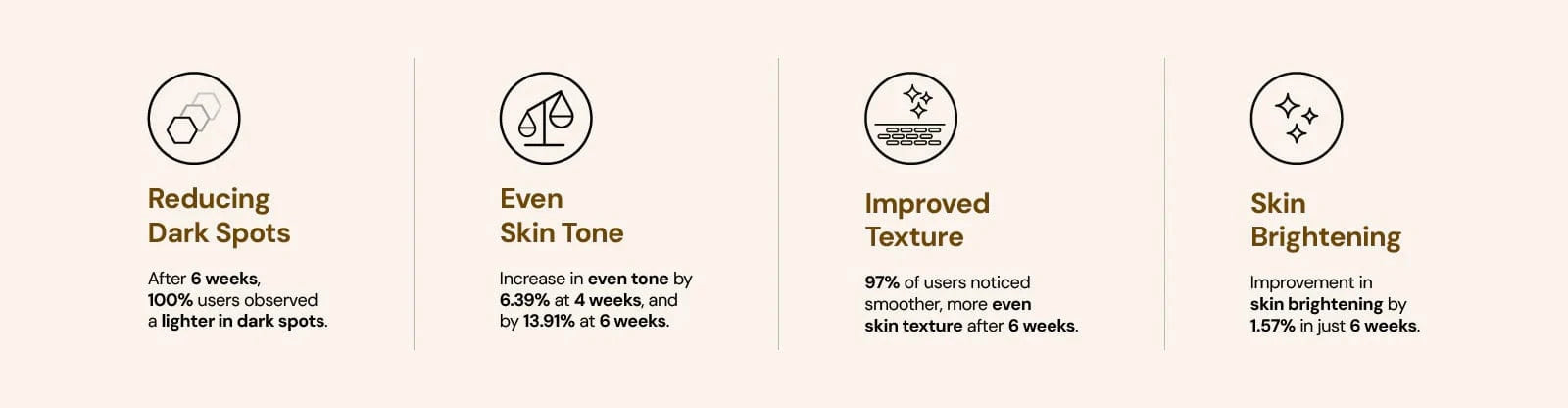 Reducing Dark Spots

After 6 weeks, 100% users observed a lighter in dark spots.

Even Skin Tone

Increase in even tone by 6.39% at 4 weeks, and by 13.91% at 6 weeks.

Improved Texture

97% of users noticed smoother, more even skin texture after 6 weeks.

Skin Brightening

Improvement in skin brightening by 1.57% in just 6 weeks.